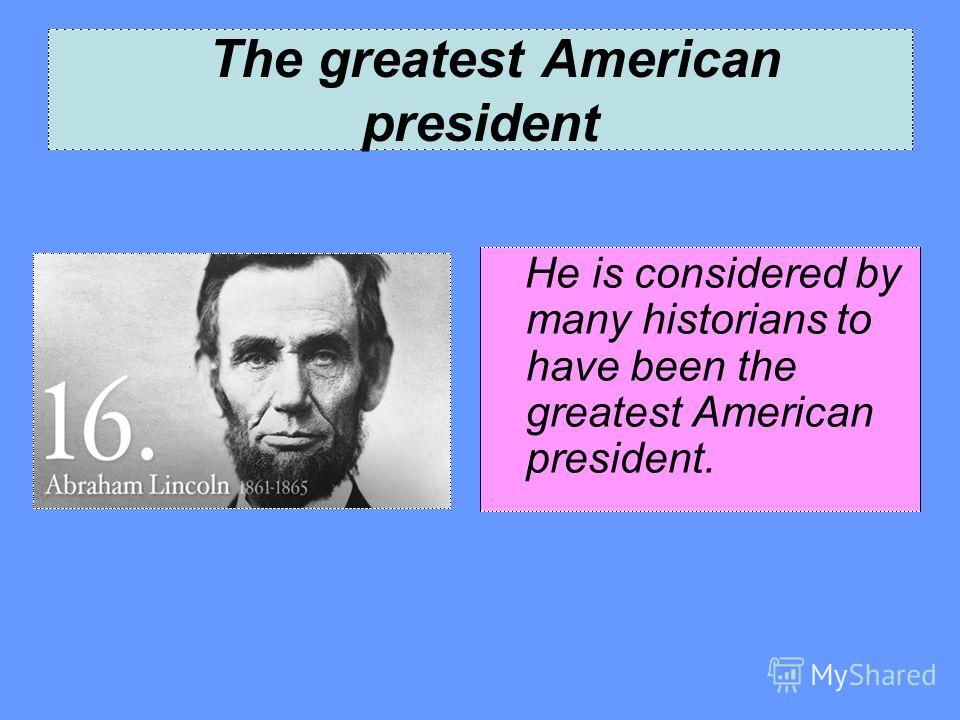 The greatest American president

16.
Abraham Lincoln 1861-1865

He is considered by many historians to have been the greatest American president.

MyShared